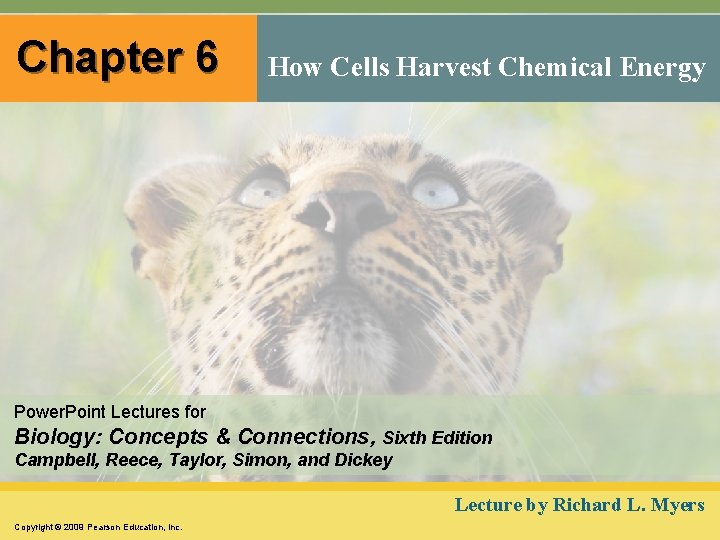 Chapter 6

How Cells Harvest Chemical Energy

PowerPoint Lectures for
Biology: Concepts & Connections, Sixth Edition
Campbell, Reece, Taylor, Simon, and Dickey

Lecture by Richard L. Myers

Copyright © 2009 Pearson Education, Inc.